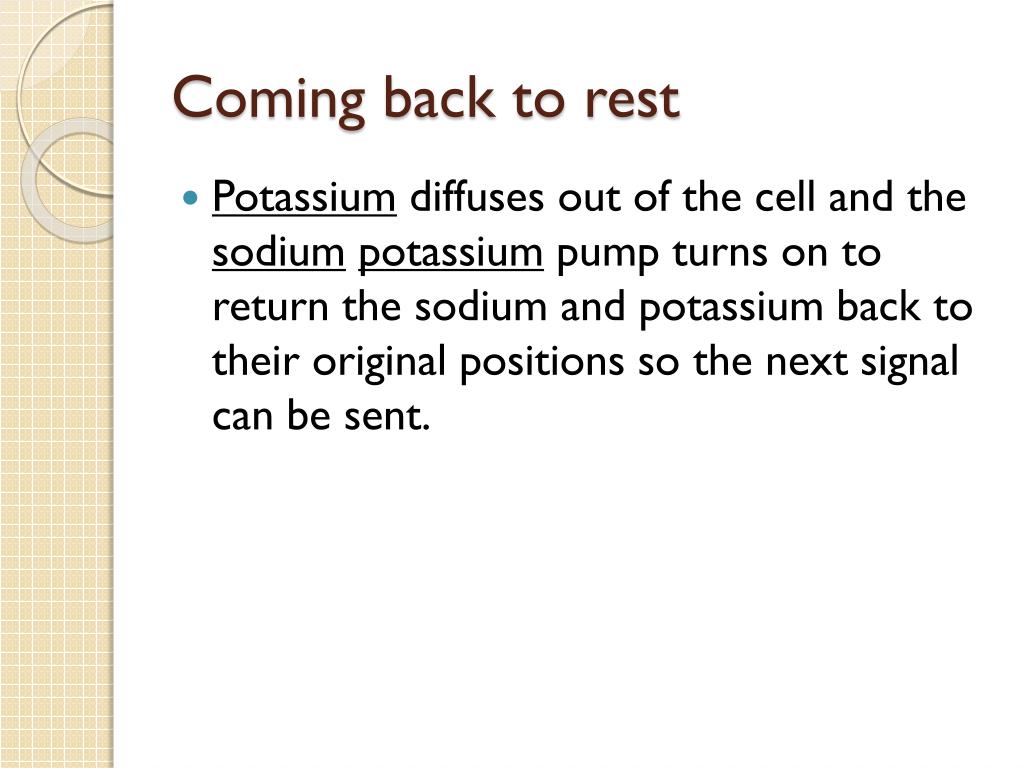 Coming back to rest

Potassium diffuses out of the cell and the sodium potassium pump turns on to return the sodium and potassium back to their original positions so the next signal can be sent.